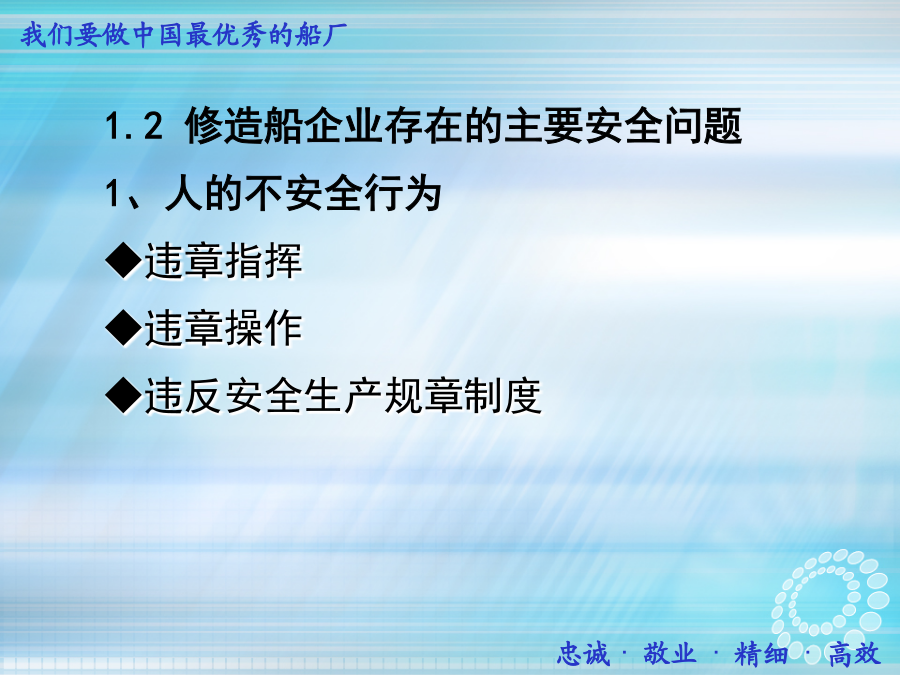 我们要做中国最优秀的船厂

1.2 修造船企业存在的主要安全问题

1、人的不安全行为

◆违章指挥

◆违章操作

◆违反安全生产规章制度

忠诚 · 敬业 · 精细 · 高效